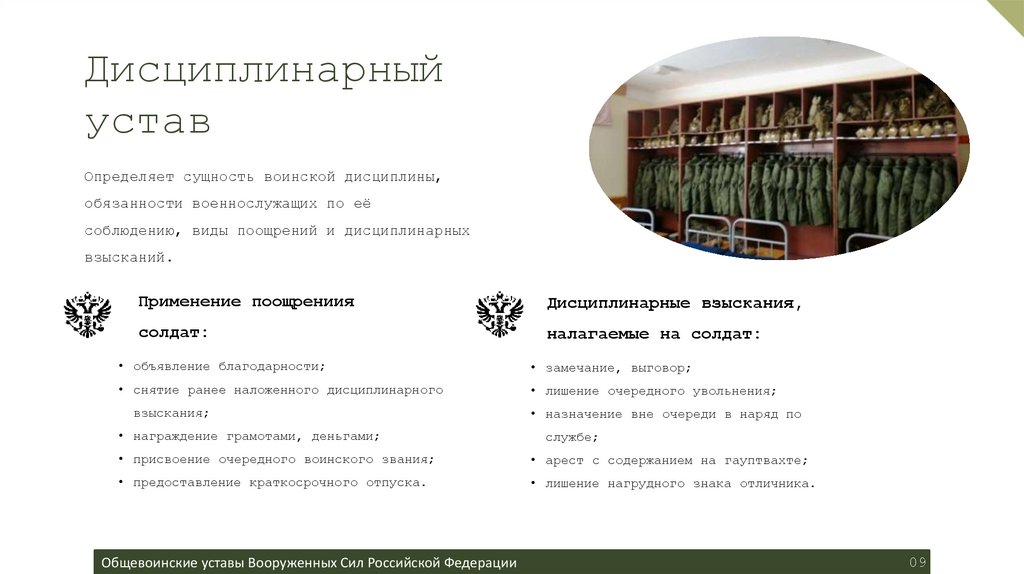 Дисциплинарный устав

Определяет сущность воинской дисциплины, обязанности военнослужащих по её соблюдению, виды поощрений и дисциплинарных взысканий.

Применение поощрениия солдат:

• объявление благодарности;
• снятие ранее наложенного дисциплинарного взыскания;
• награждение грамотами, деньгами;
• присвоение очередного воинского звания;
• предоставление краткосрочного отпуска.

Дисциплинарные взыскания, налагаемые на солдат:

• замечание, выговор;
• лишение очередного увольнения;
• назначение вне очереди в наряд по службе;
• арест с содержанием на гауптвахте;
• лишение нагрудного знака отличника.

Общевоинские уставы Вооруженных Сил Российской Федерации

09